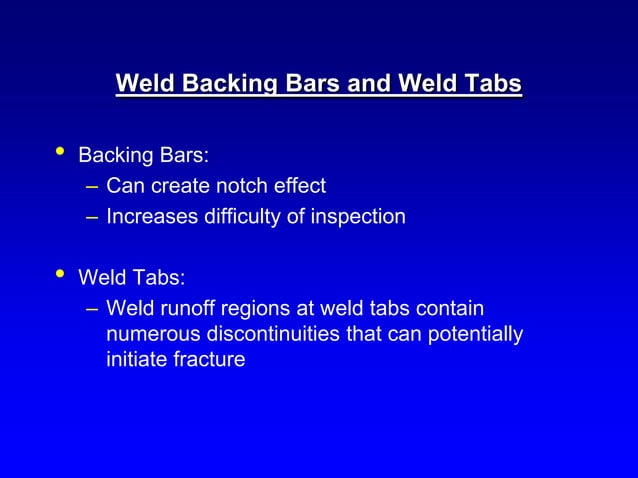 Weld Backing Bars and Weld Tabs

• Backing Bars:
– Can create notch effect
– Increases difficulty of inspection

• Weld Tabs:
– Weld runoff regions at weld tabs contain numerous discontinuities that can potentially initiate fracture